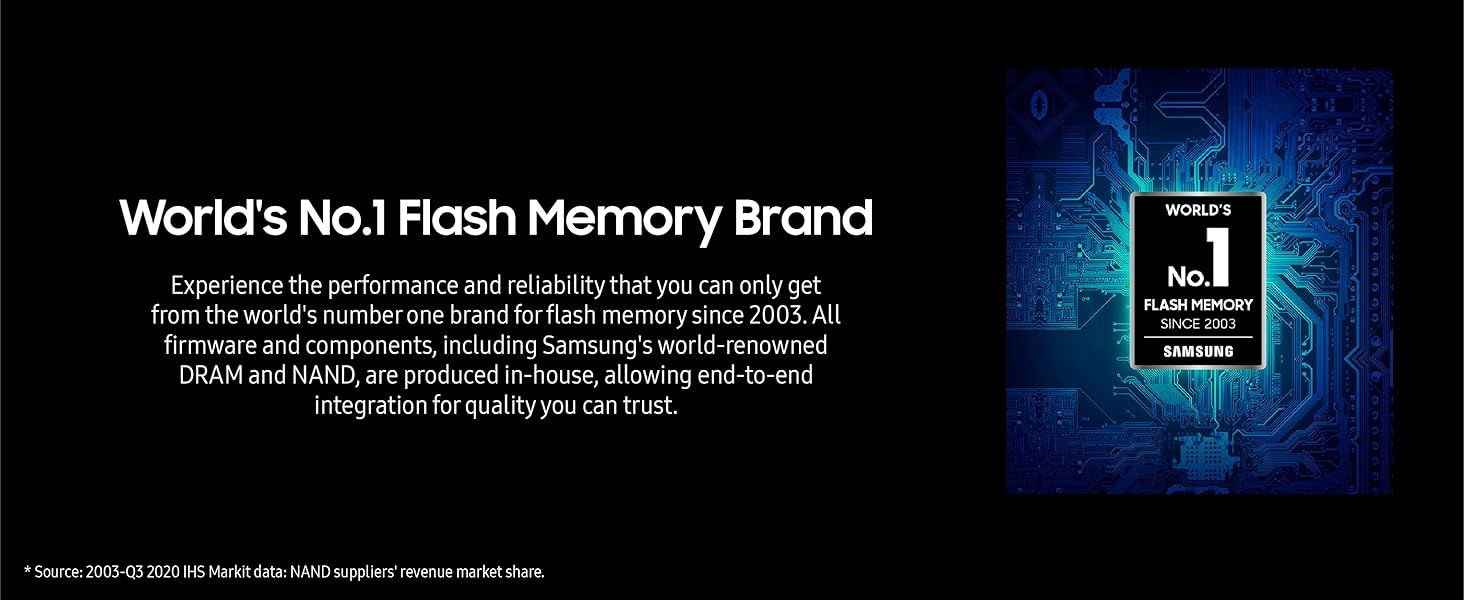 World's No.1 Flash Memory Brand

Experience the performance and reliability that you can only get from the world's number one brand for flash memory since 2003. All firmware and components, including Samsung's world-renowned DRAM and NAND, are produced in-house, allowing end-to-end integration for quality you can trust.

WORLD'S
No.1
FLASH MEMORY
SINCE 2003
SAMSUNG

* Source: 2003-Q3 2020 IHS Markit data: NAND suppliers' revenue market share.